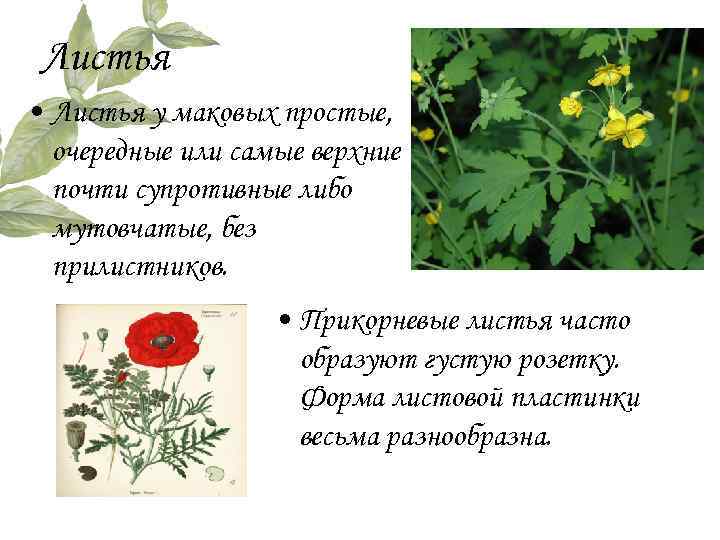 Листья

• Листья у маковых простые, очередные или самые верхние почти супротивные либо мутовчатые, без прилистников.

• Прикорневые листья часто образуют густую розетку. Форма листовой пластинки весьма разнообразна.